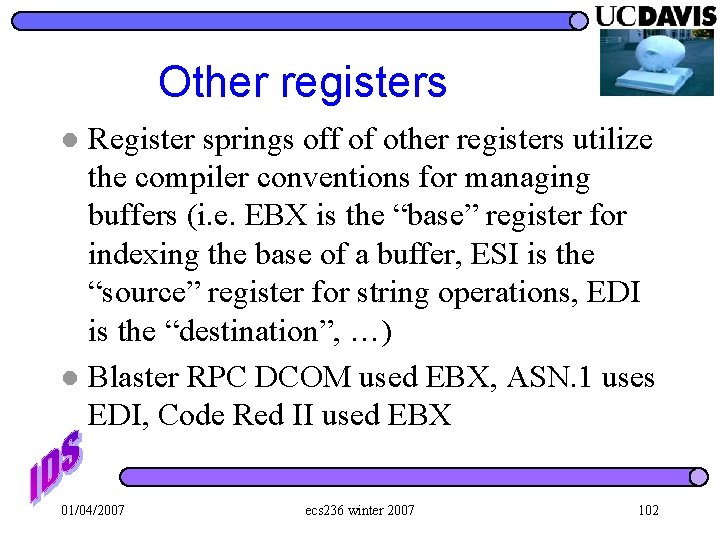 UCDAVIS

Other registers

Register springs off of other registers utilize the compiler conventions for managing buffers (i.e. EBX is the “base” register for indexing the base of a buffer, ESI is the “source” register for string operations, EDI is the “destination”, …)

Blaster RPC DCOM used EBX, ASN.1 uses EDI, Code Red II used EBX

IDS

01/04/2007

ecs236 winter 2007

102